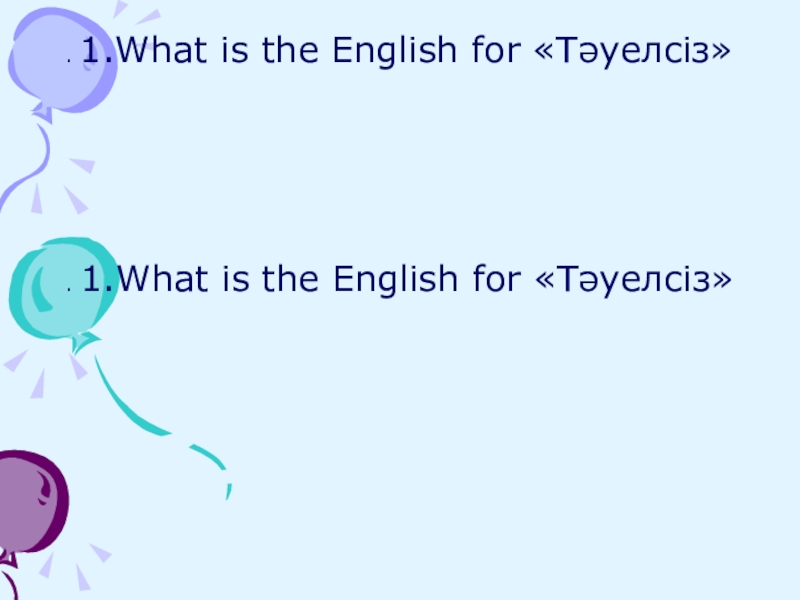 1.What is the English for «Тәуелсіз»

1.What is the English for «Тәуелсіз»